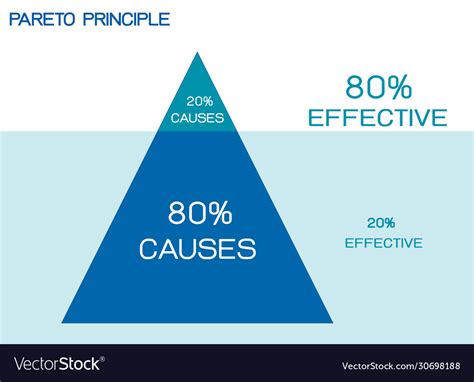 PARETO PRINCIPLE

20%
CAUSES

80%
EFFECTIVE

80%
CAUSES

20%
EFFECTIVE

VectorStock®

VectorStock.com/30698188